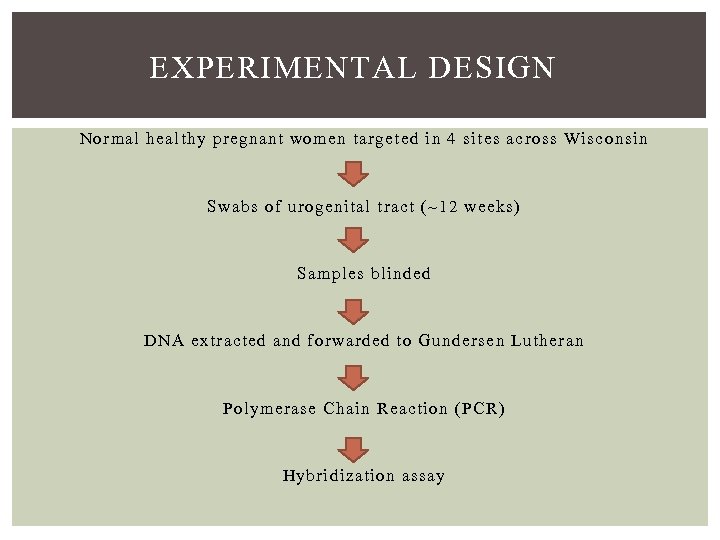 EXPERIMENTAL DESIGN

Normal healthy pregnant women targeted in 4 sites across Wisconsin

Swabs of urogenital tract (~12 weeks)

Samples blinded

DNA extracted and forwarded to Gundersen Lutheran

Polymerase Chain Reaction (PCR)

Hybridization assay